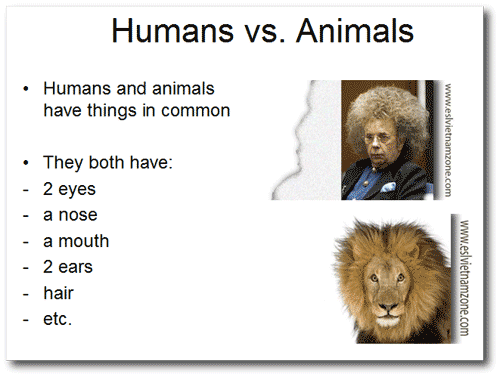 Humans vs. Animals

• Humans and animals have things in common

• They both have:
- 2 eyes
- a nose
- a mouth
- 2 ears
- hair
- etc.

www.eslvietnamzone.com

www.eslvietnamzone.com